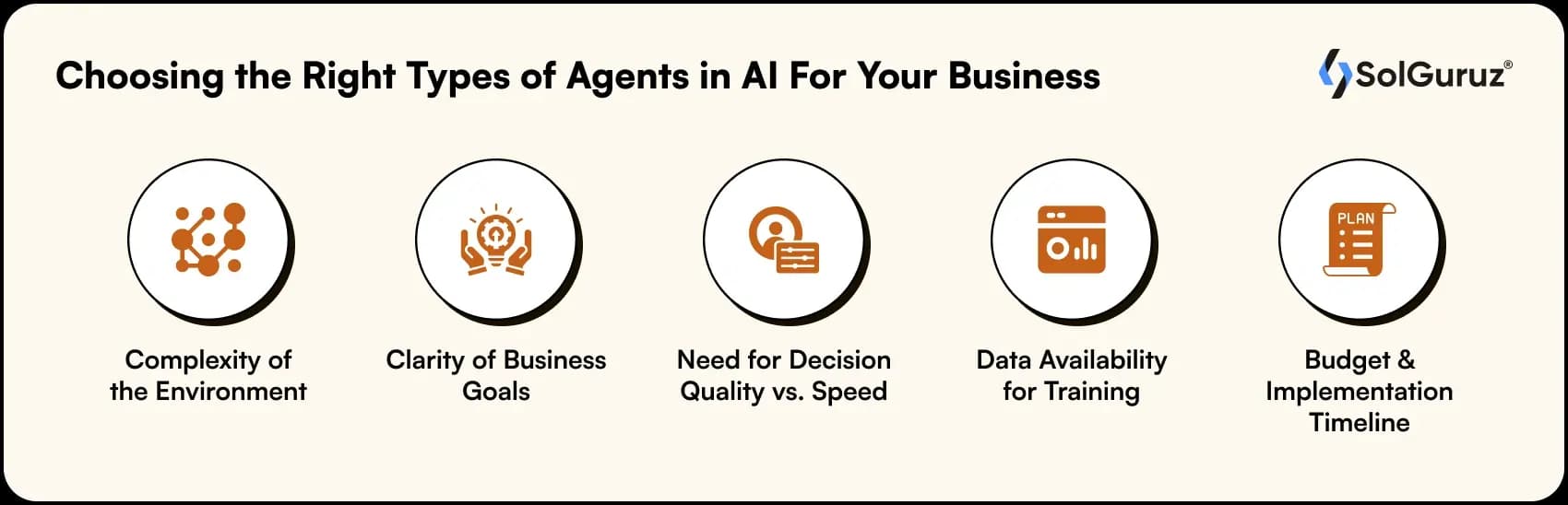 Choosing the Right Types of Agents in AI For Your Business

SolGuruz®

Complexity of the Environment

Clarity of Business Goals

Need for Decision Quality vs. Speed

Data Availability for Training

PLAN

Budget & Implementation Timeline